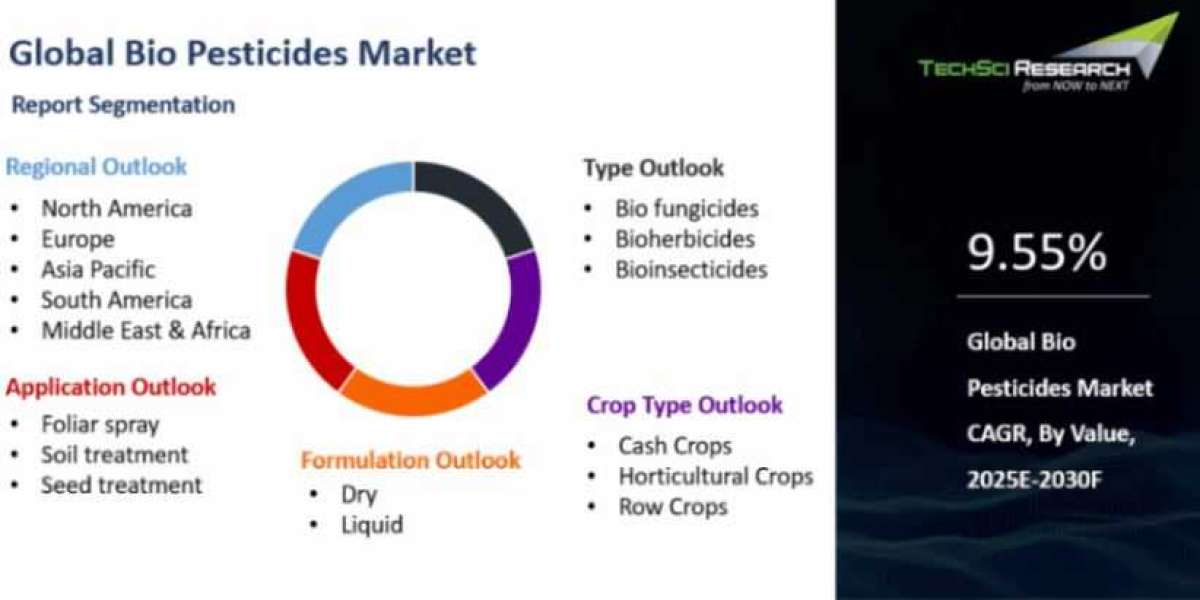 Global Bio Pesticides Market

Report Segmentation

Regional Outlook
• North America
• Europe
• Asia Pacific
• South America
• Middle East & Africa

Application Outlook
• Foliar spray
• Soil treatment
• Seed treatment

Formulation Outlook
• Dry
• Liquid

Type Outlook
• Bio fungicides
• Bioherbicides
• Bioinsecticides

Crop Type Outlook
• Cash Crops
• Horticultural Crops
• Row Crops

TECHSCI RESEARCH
from NOW to NEXT

9.55%

Global Bio Pesticides Market CAGR, By Value, 2025E-2030F